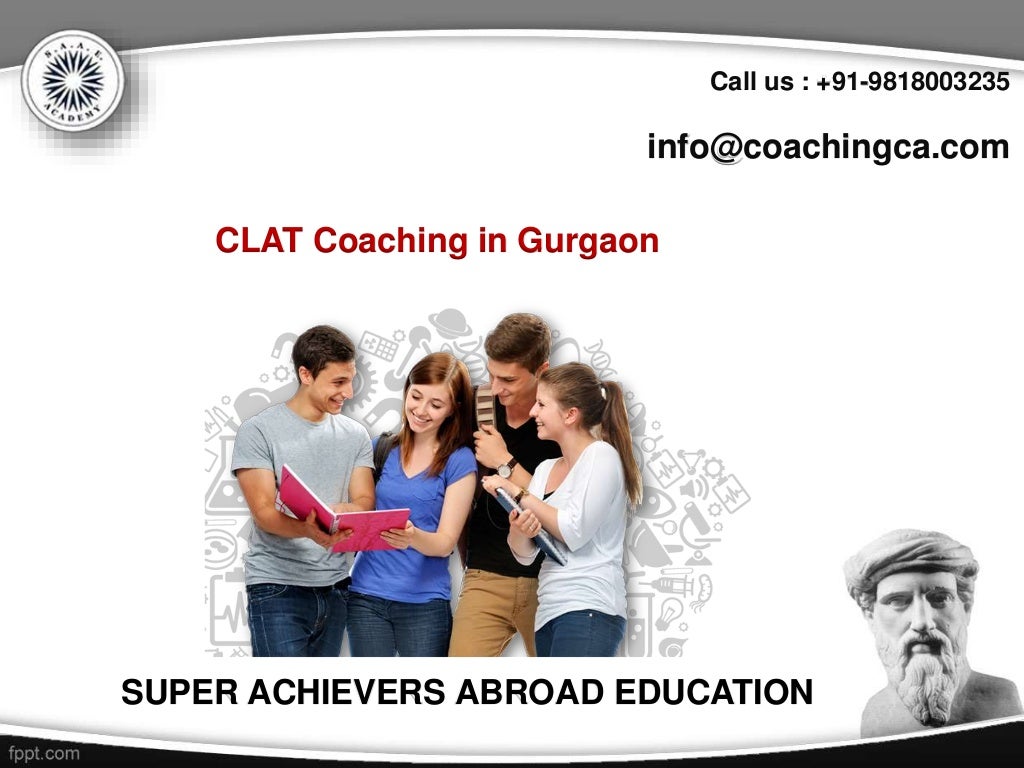 S.A.A.E. ACADEMY

Call us : +91-9818003235

info@coachingca.com

CLAT Coaching in Gurgaon

SUPER ACHIEVERS ABROAD EDUCATION

fppt.com